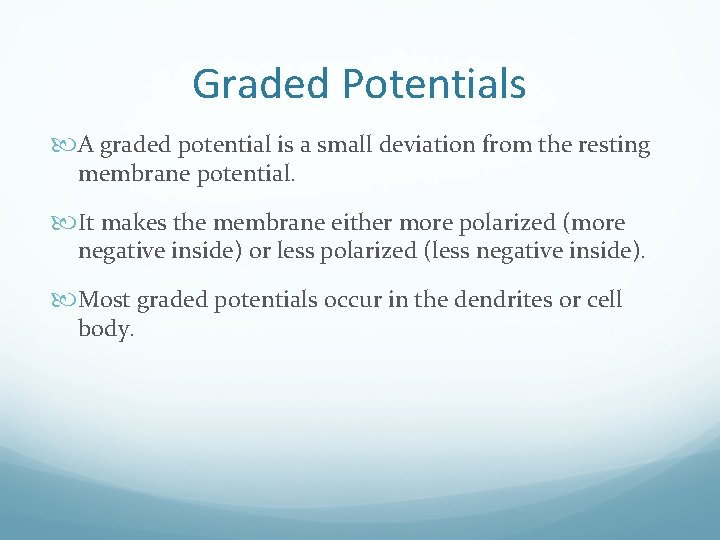 Graded Potentials

A graded potential is a small deviation from the resting membrane potential.

It makes the membrane either more polarized (more negative inside) or less polarized (less negative inside).

Most graded potentials occur in the dendrites or cell body.